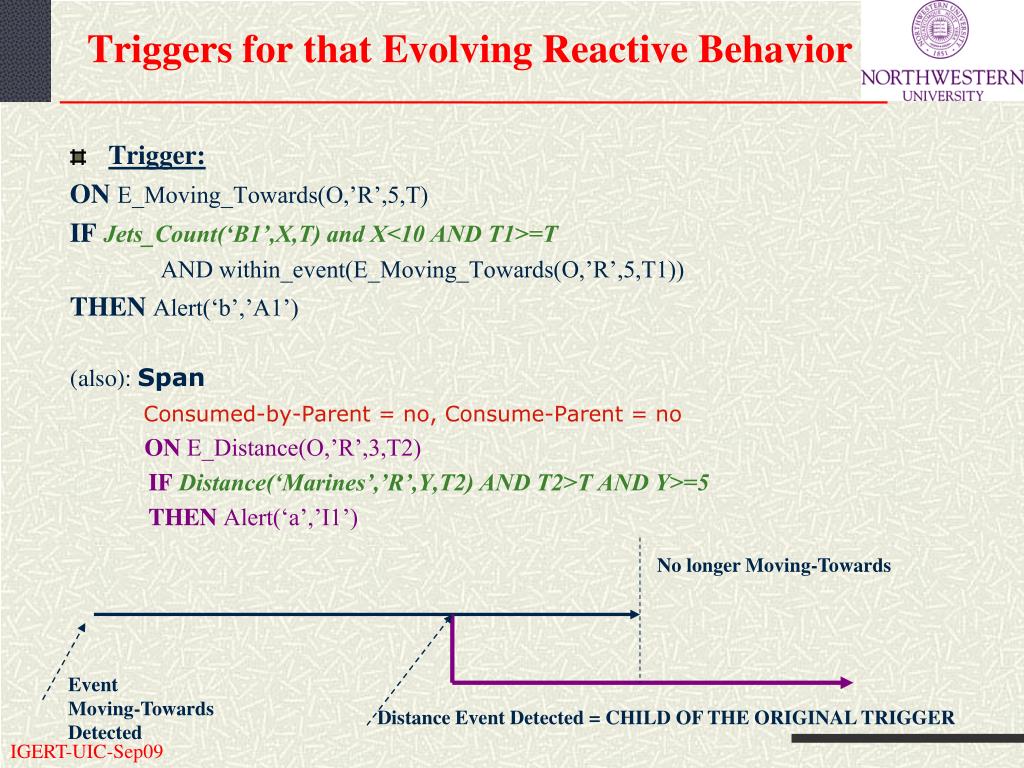 Triggers for that Evolving Reactive Behavior

NORTHWESTERN UNIVERSITY

Trigger:
ON E_Moving_Towards(O,’R’,5,T)
IF Jets_Count(‘B1’,X,T) and X<10 AND T1>=T
AND within_event(E_Moving_Towards(O,’R’,5,T1))
THEN Alert(‘b’,’A1’)

(also): Span
Consumed-by-Parent = no, Consume-Parent = no
ON E_Distance(O,’R’,3,T2)
IF Distance(‘Marines’,’R’,Y,T2) AND T2>T AND Y>=5
THEN Alert(‘a’,’I1’)

No longer Moving-Towards

Event Moving-Towards Detected

Distance Event Detected = CHILD OF THE ORIGINAL TRIGGER

IGERT-UIC-Sep09